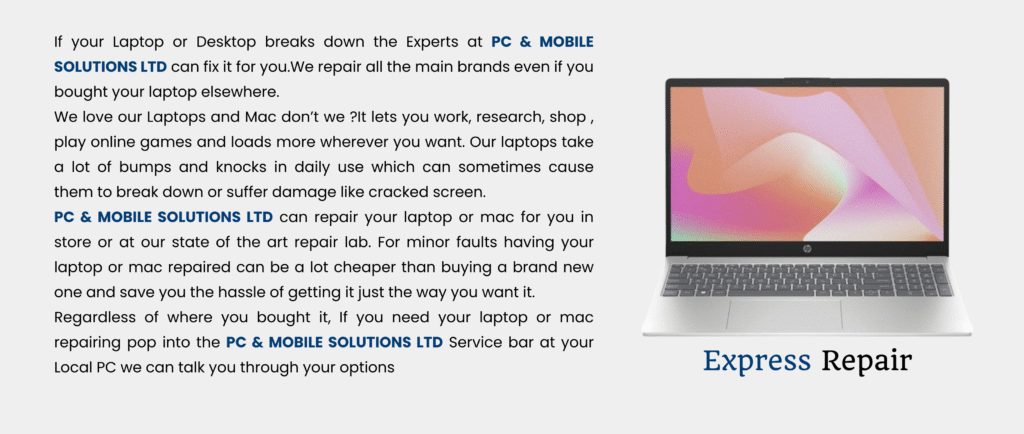 If your Laptop or Desktop breaks down the Experts at PC & MOBILE SOLUTIONS LTD can fix it for you.We repair all the main brands even if you bought your laptop elsewhere.
We love our Laptops and Mac don't we ?It lets you work, research, shop , play online games and loads more wherever you want. Our laptops take a lot of bumps and knocks in daily use which can sometimes cause them to break down or suffer damage like cracked screen.
PC & MOBILE SOLUTIONS LTD can repair your laptop or mac for you in store or at our state of the art repair lab. For minor faults having your laptop or mac repaired can be a lot cheaper than buying a brand new one and save you the hassle of getting it just the way you want it.
Regardless of where you bought it, If you need your laptop or mac repairing pop into the PC & MOBILE SOLUTIONS LTD Service bar at your Local PC we can talk you through your options

hp

Express Repair